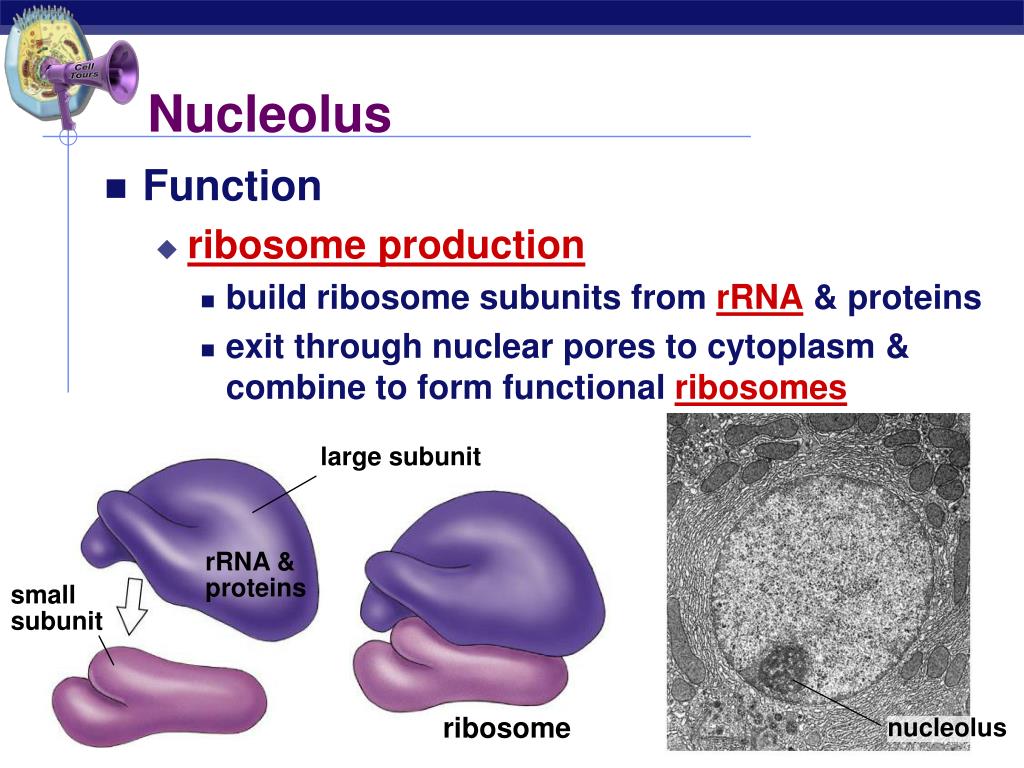 Cell Tours

Nucleolus

Function

ribosome production

build ribosome subunits from rRNA & proteins

exit through nuclear pores to cytoplasm & combine to form functional ribosomes

large subunit

rRNA & proteins

small subunit

ribosome

nucleolus